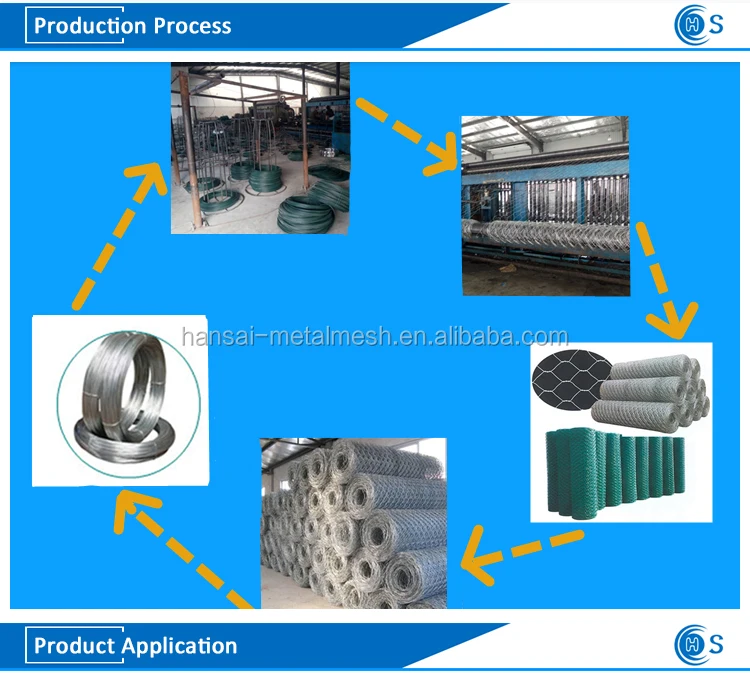 Production Process

HS

hansai-metalmesh.en.alibaba.com

Product Application

HS